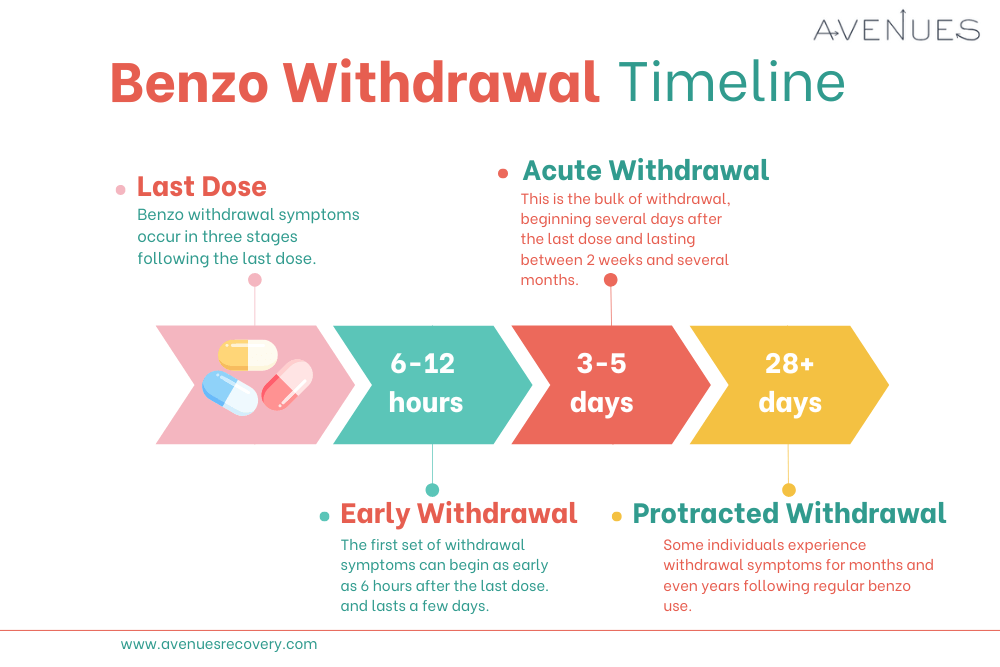 AVENUES

Benzo Withdrawal Timeline

Last Dose
Benzo withdrawal symptoms occur in three stages following the last dose.

Acute Withdrawal
This is the bulk of withdrawal, beginning several days after the last dose and lasting between 2 weeks and several months.

6-12 hours

3-5 days

28+ days

Early Withdrawal
The first set of withdrawal symptoms can begin as early as 6 hours after the last dose. and lasts a few days.

Protracted Withdrawal
Some individuals experience withdrawal symptoms for months and even years following regular benzo use.

www.avenuesrecovery.com